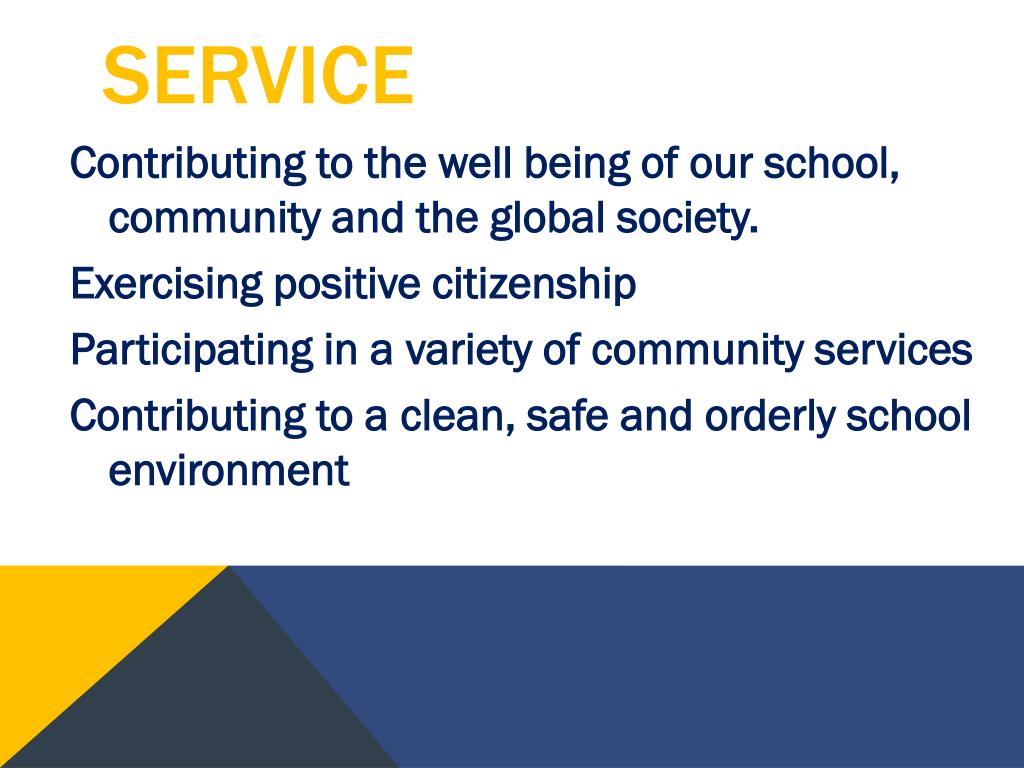 SERVICE

Contributing to the well being of our school, community and the global society.

Exercising positive citizenship

Participating in a variety of community services

Contributing to a clean, safe and orderly school environment